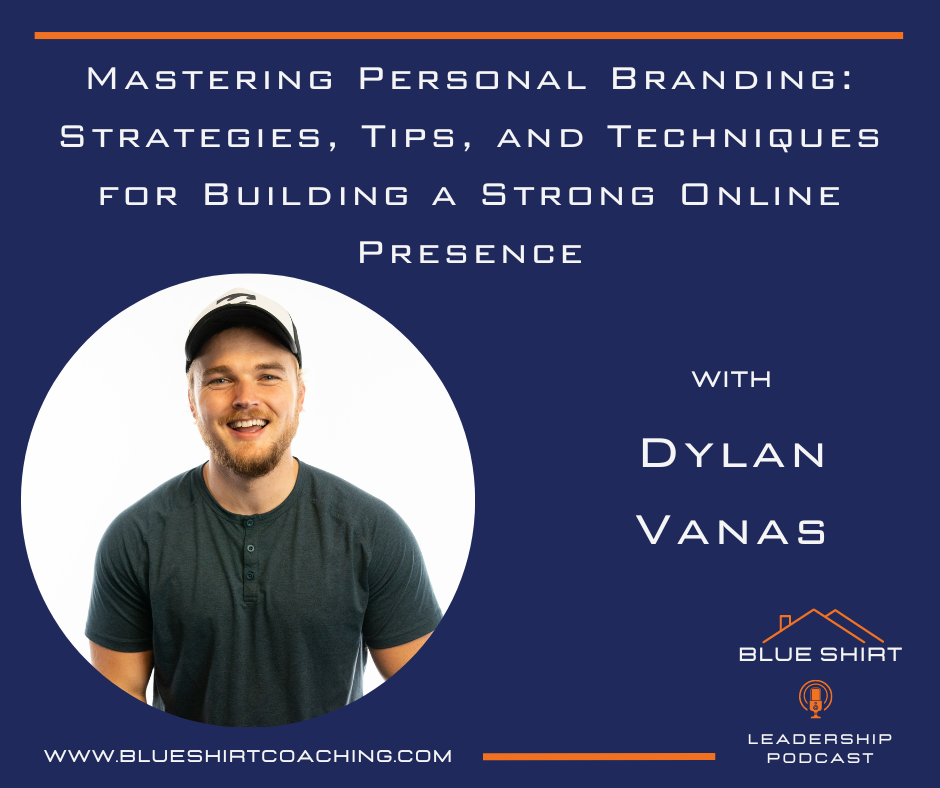 Mastering Personal Branding: Strategies, Tips, and Techniques for Building a Strong Online Presence

with

Dylan Vanas

BLUE SHIRT

LEADERSHIP PODCAST

WWW.BLUESHIRTCOACHING.COM